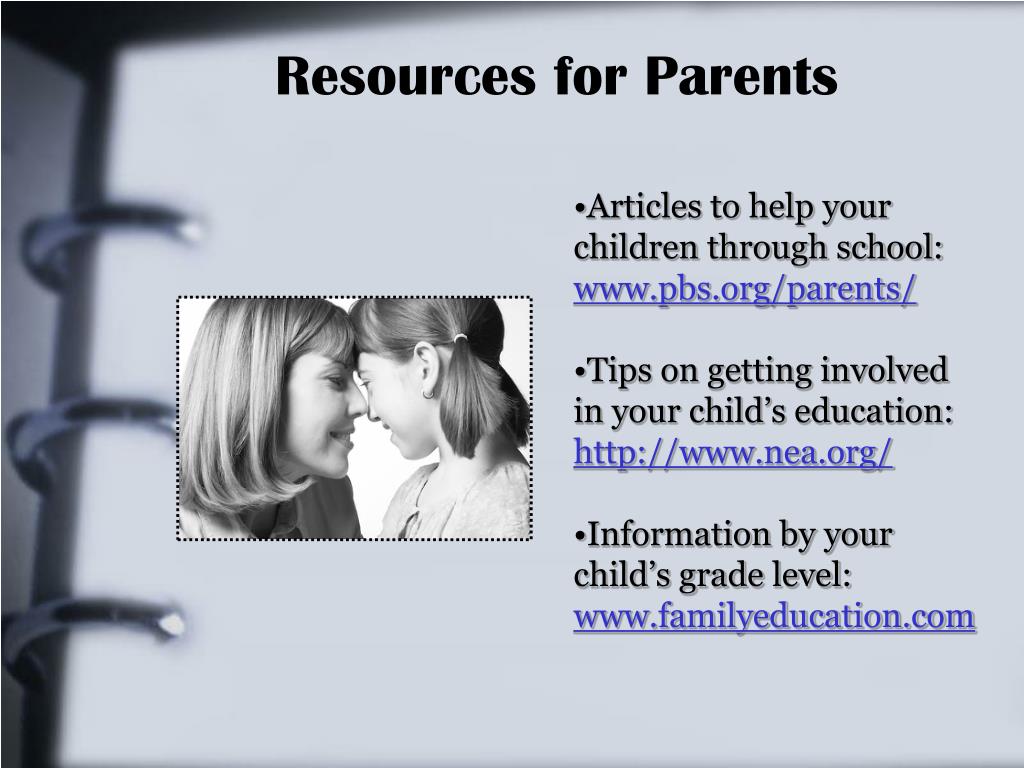 Resources for Parents

•Articles to help your children through school: www.pbs.org/parents/

•Tips on getting involved in your child’s education: http://www.nea.org/

•Information by your child’s grade level: www.familyeducation.com